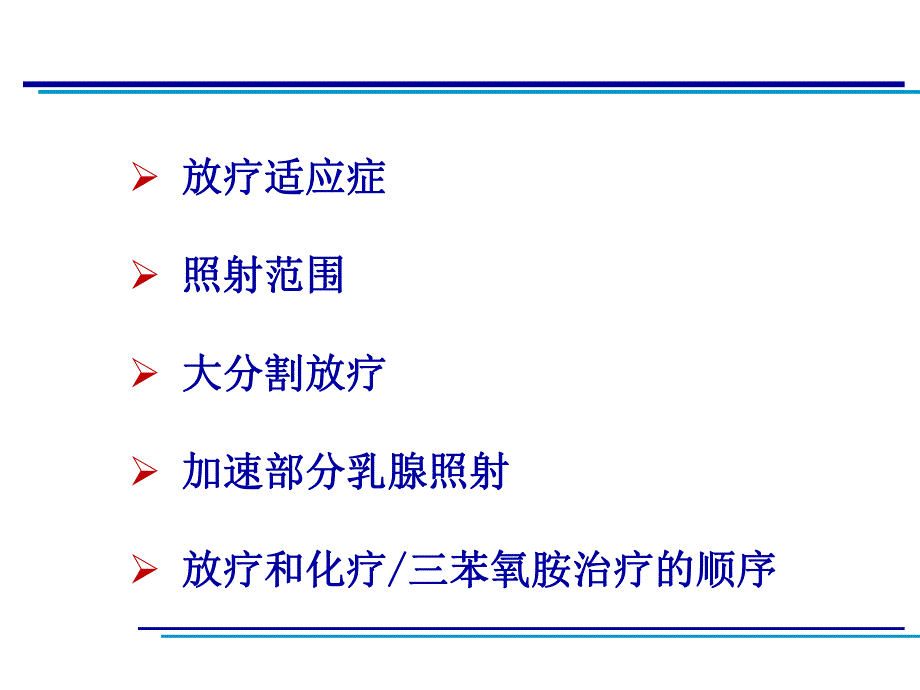 ➢ 放疗适应症

➢ 照射范围

➢ 大分割放疗

➢ 加速部分乳腺照射

➢ 放疗和化疗/三苯氧胺治疗的顺序